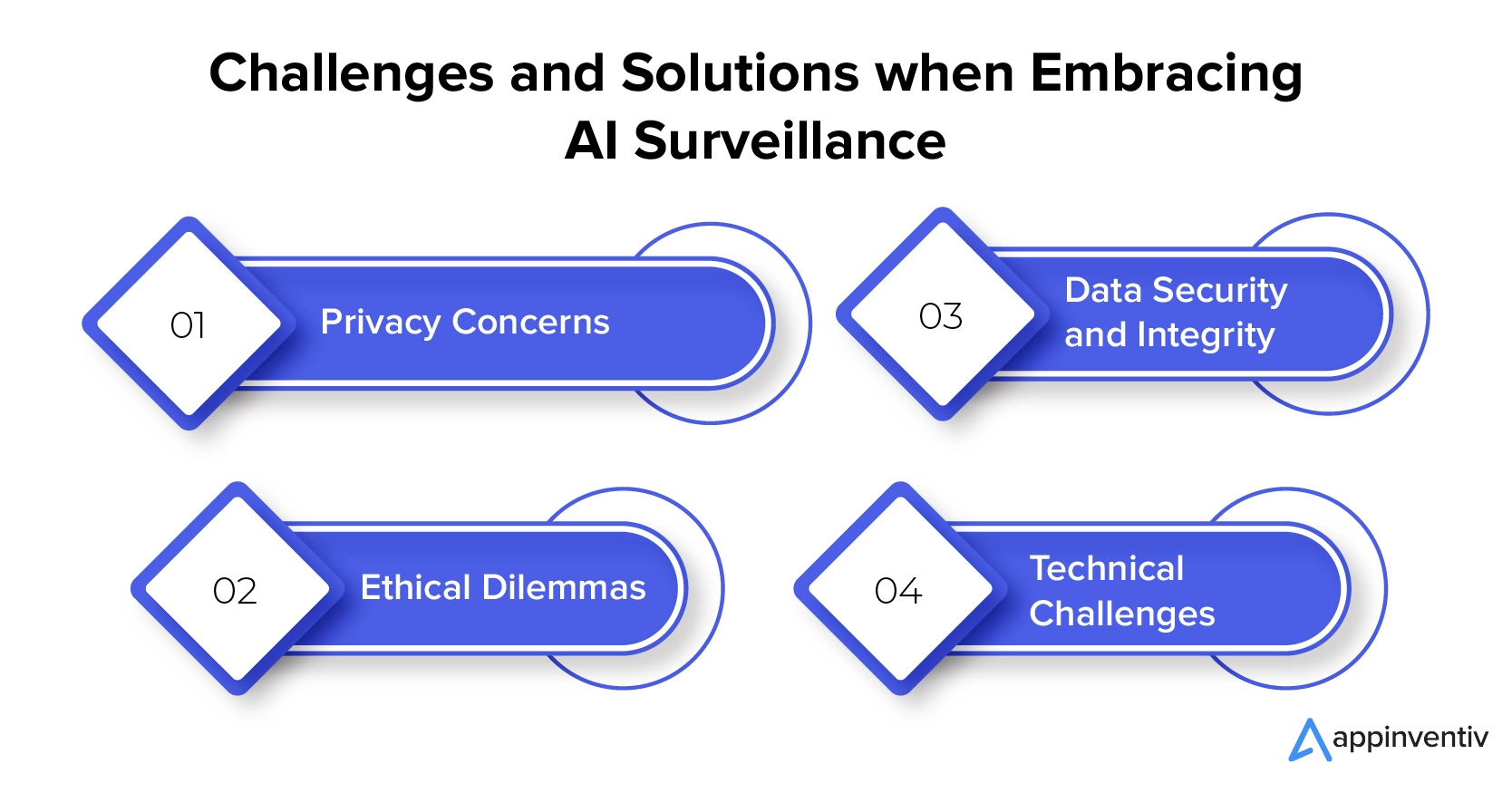 Challenges and Solutions when Embracing AI Surveillance

01 Privacy Concerns

02 Ethical Dilemmas

03 Data Security and Integrity

04 Technical Challenges

appinventiv